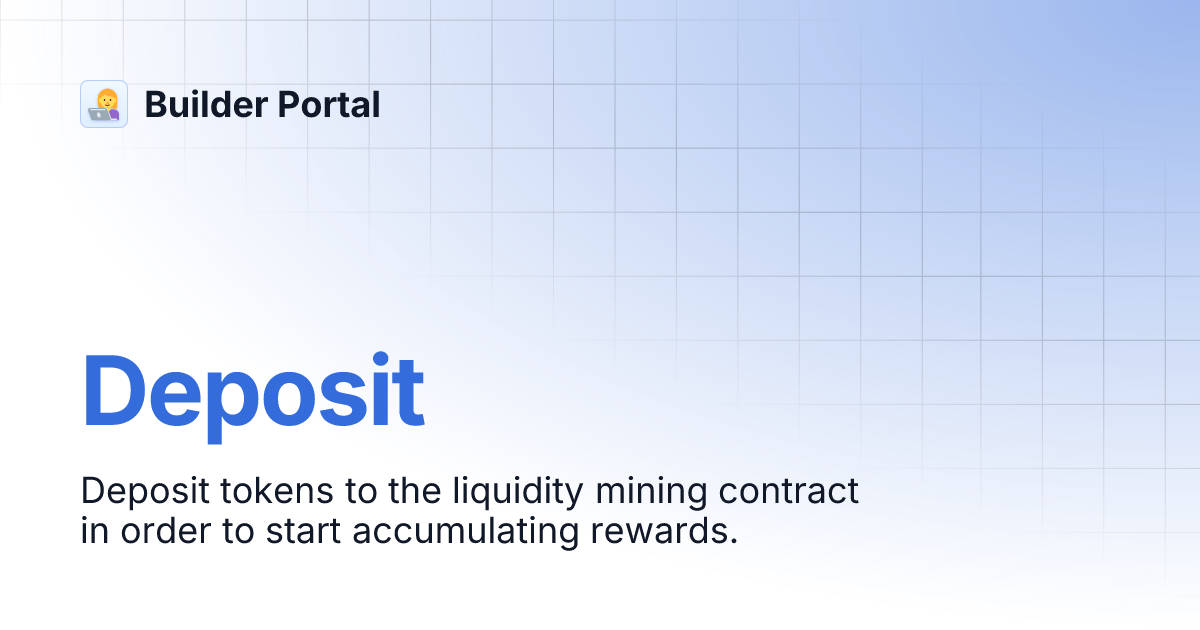 Builder Portal

Deposit

Deposit tokens to the liquidity mining contract in order to start accumulating rewards.